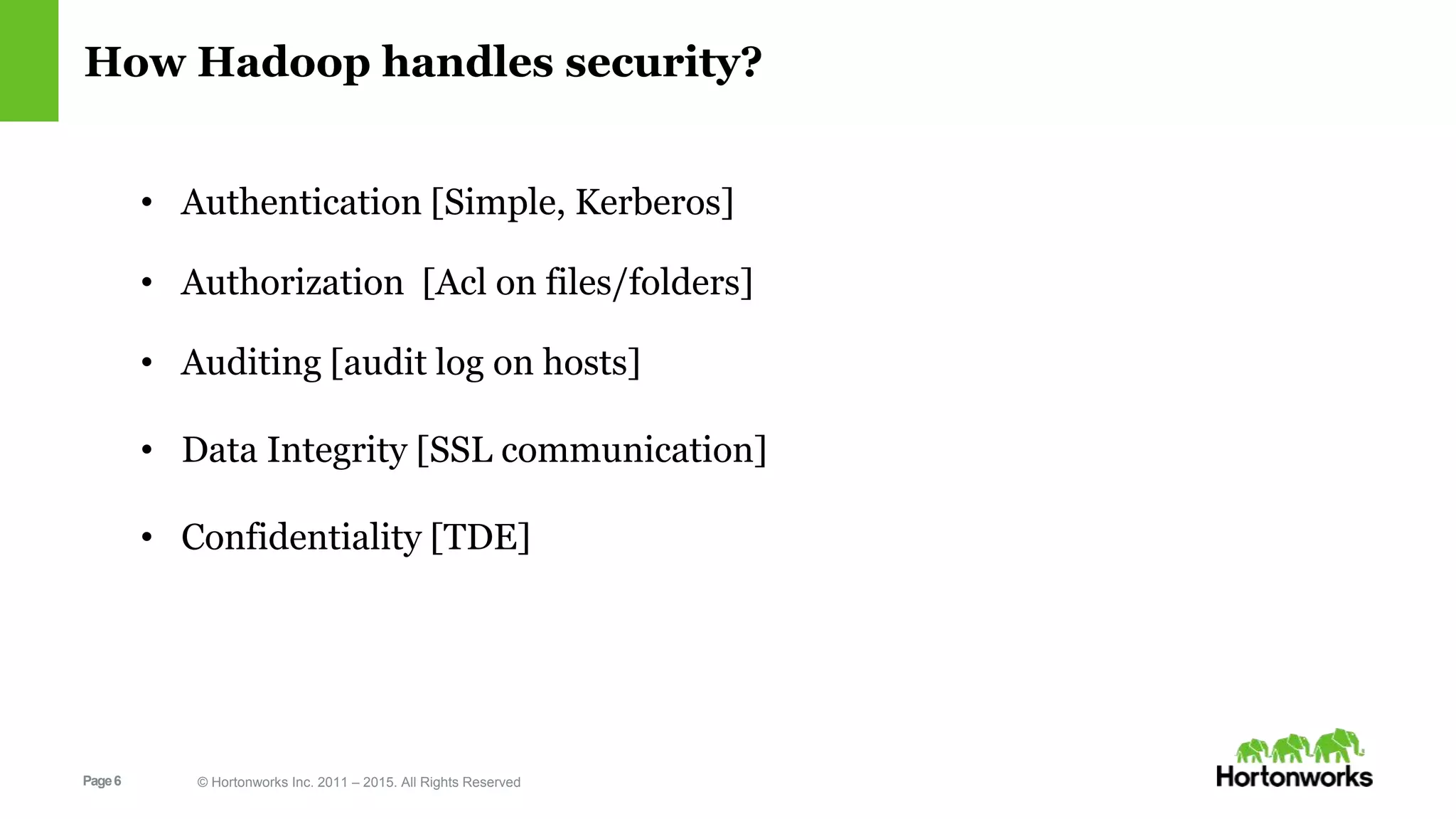 How Hadoop handles security?

• Authentication [Simple, Kerberos]

• Authorization [Acl on files/folders]

• Auditing [audit log on hosts]

• Data Integrity [SSL communication]

• Confidentiality [TDE]

Page 6

© Hortonworks Inc. 2011 – 2015. All Rights Reserved

Hortonworks